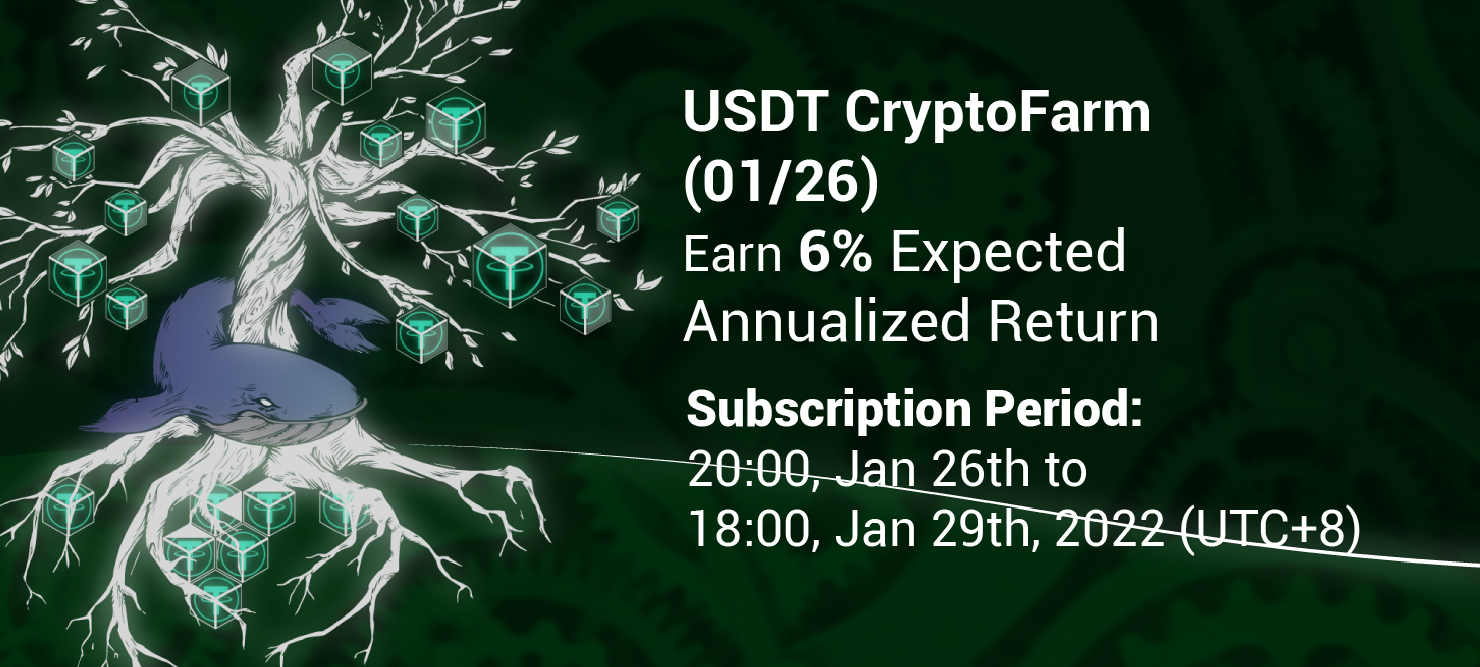 USDT CryptoFarm (01/26)
Earn 6% Expected Annualized Return

Subscription Period:
20:00, Jan 26th to 18:00, Jan 29th, 2022 (UTC+8)